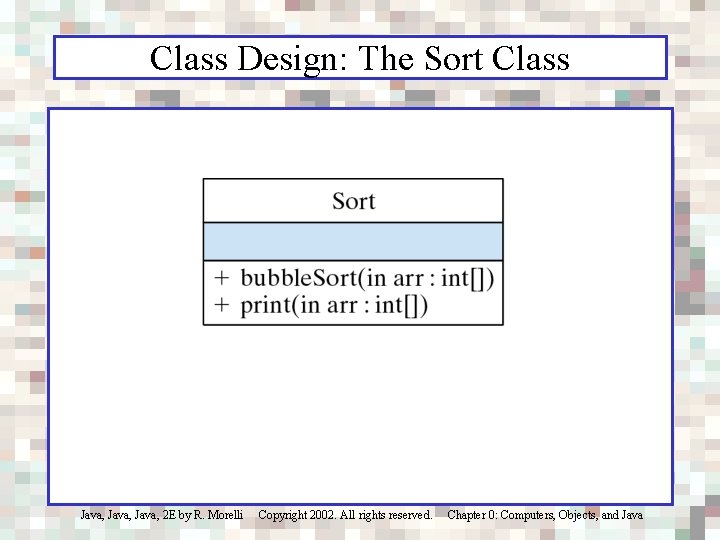 Class Design: The Sort Class

Sort

+ bubbleSort(in arr : int[])
+ print(in arr : int[])

Java, Java, Java, 2E by R. Morelli Copyright 2002. All rights reserved. Chapter 0: Computers, Objects, and Java